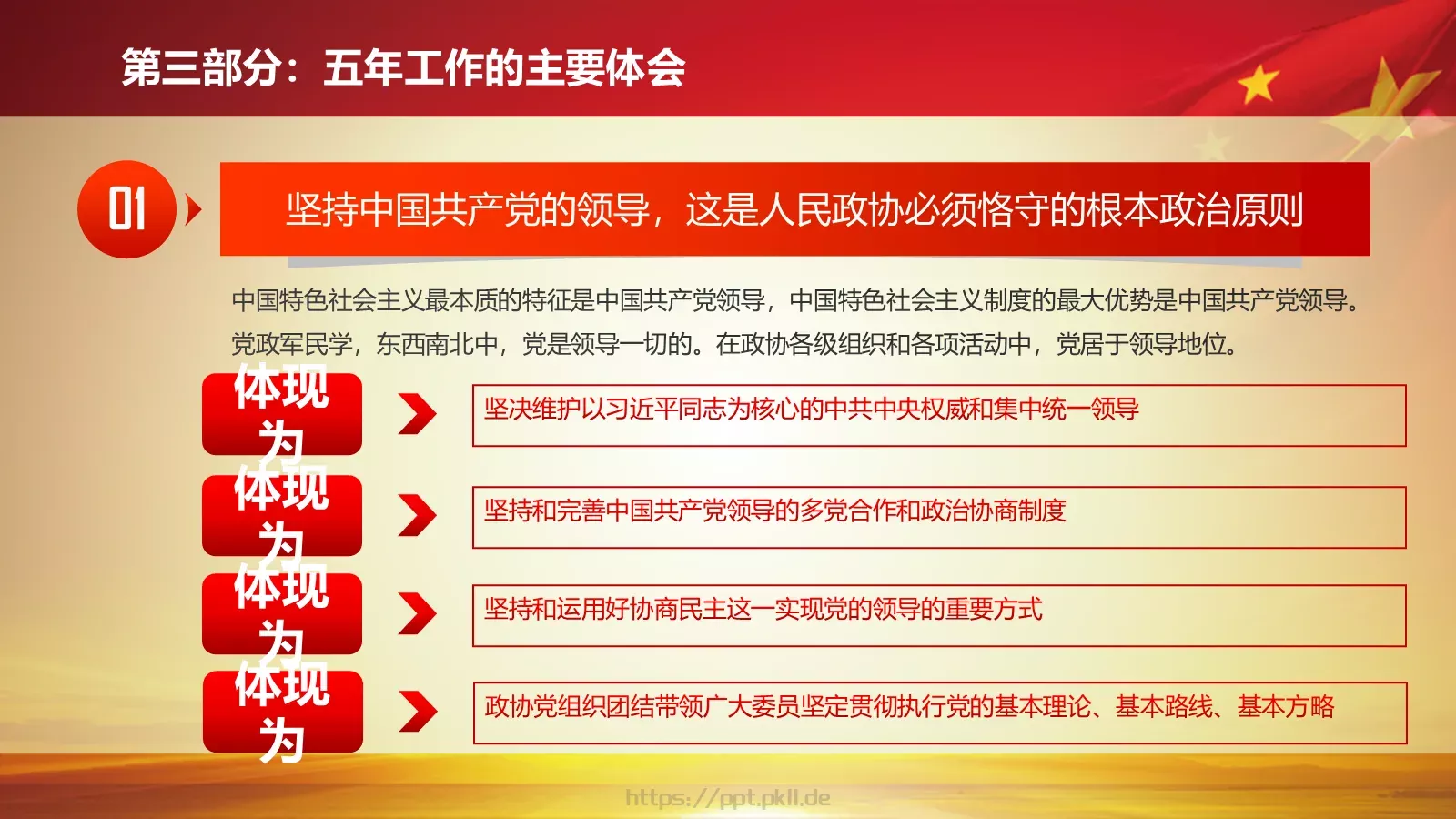 第三部分：五年工作的主要体会

01

坚持中国共产党的领导，这是人民政协必须恪守的根本政治原则

中国特色社会主义最本质的特征是中国共产党领导，中国特色社会主义制度的最大优势是中国共产党领导。党政军民学，东西南北中，党是领导一切的。在政协各级组织和各项活动中，党居于领导地位。

体现为

坚决维护以习近平同志为核心的中共中央权威和集中统一领导

体现为

坚持和完善中国共产党领导的多党合作和政治协商制度

体现为

坚持和运用好协商民主这一实现党的领导的重要方式

体现为

政协党组织团结带领广大委员坚定贯彻执行党的基本理论、基本路线、基本方略

https://ppt.pkll.de